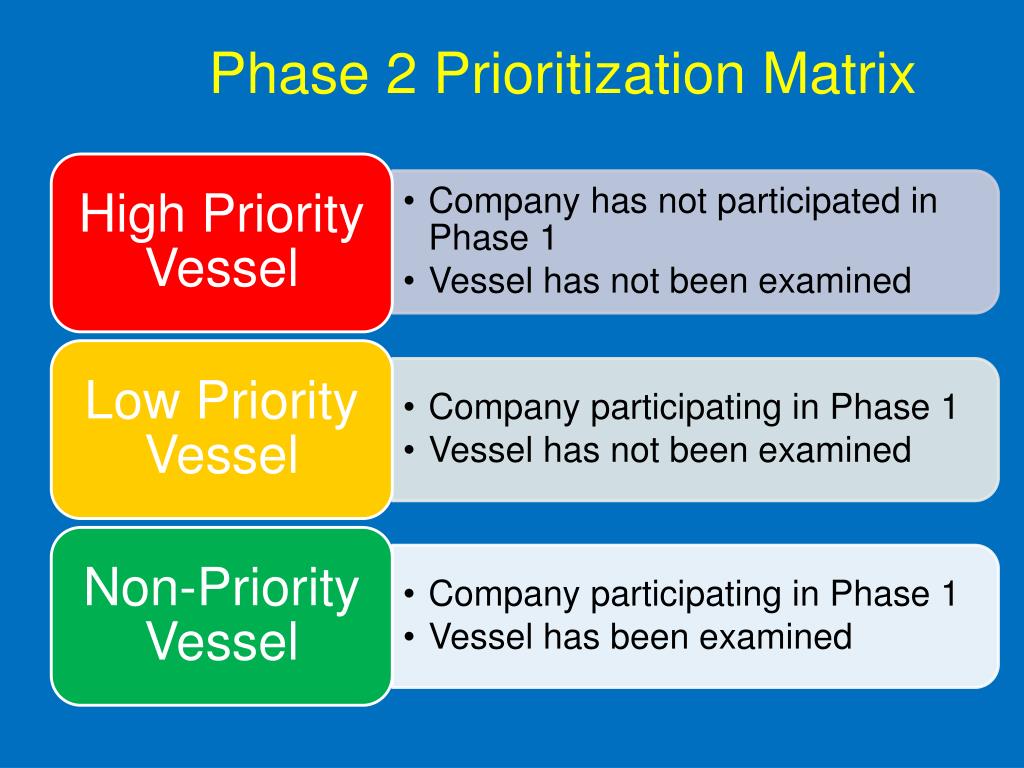 Phase 2 Prioritization Matrix

High Priority Vessel

• Company has not participated in Phase 1
• Vessel has not been examined

Low Priority Vessel

• Company participating in Phase 1
• Vessel has not been examined

Non-Priority Vessel

• Company participating in Phase 1
• Vessel has been examined